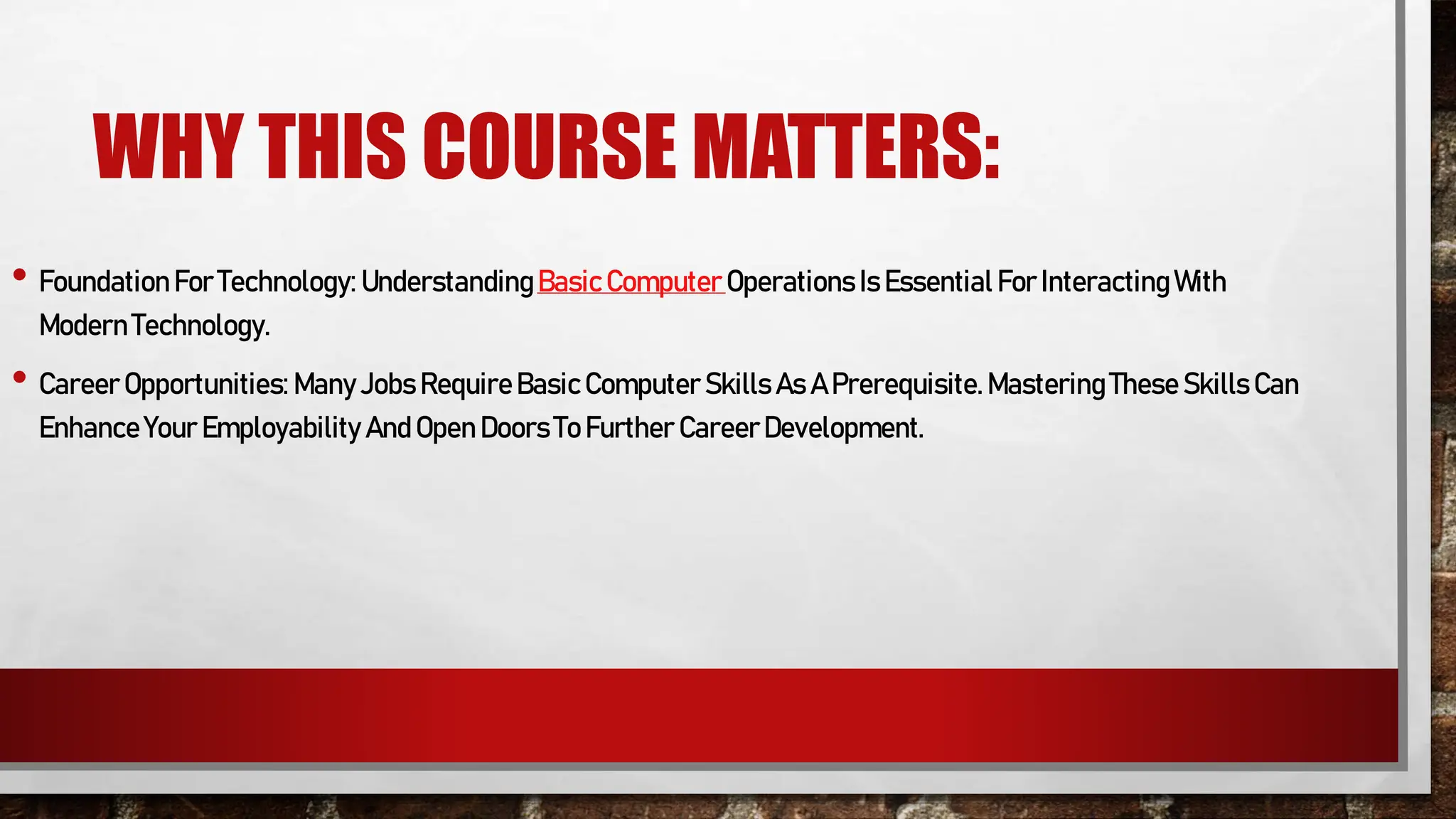 WHY THIS COURSE MATTERS:

• Foundation For Technology: Understanding Basic Computer Operations Is Essential For Interacting With Modern Technology.

• Career Opportunities: Many Jobs Require Basic Computer Skills As A Prerequisite. Mastering These Skills Can Enhance Your Employability And Open Doors To Further Career Development.